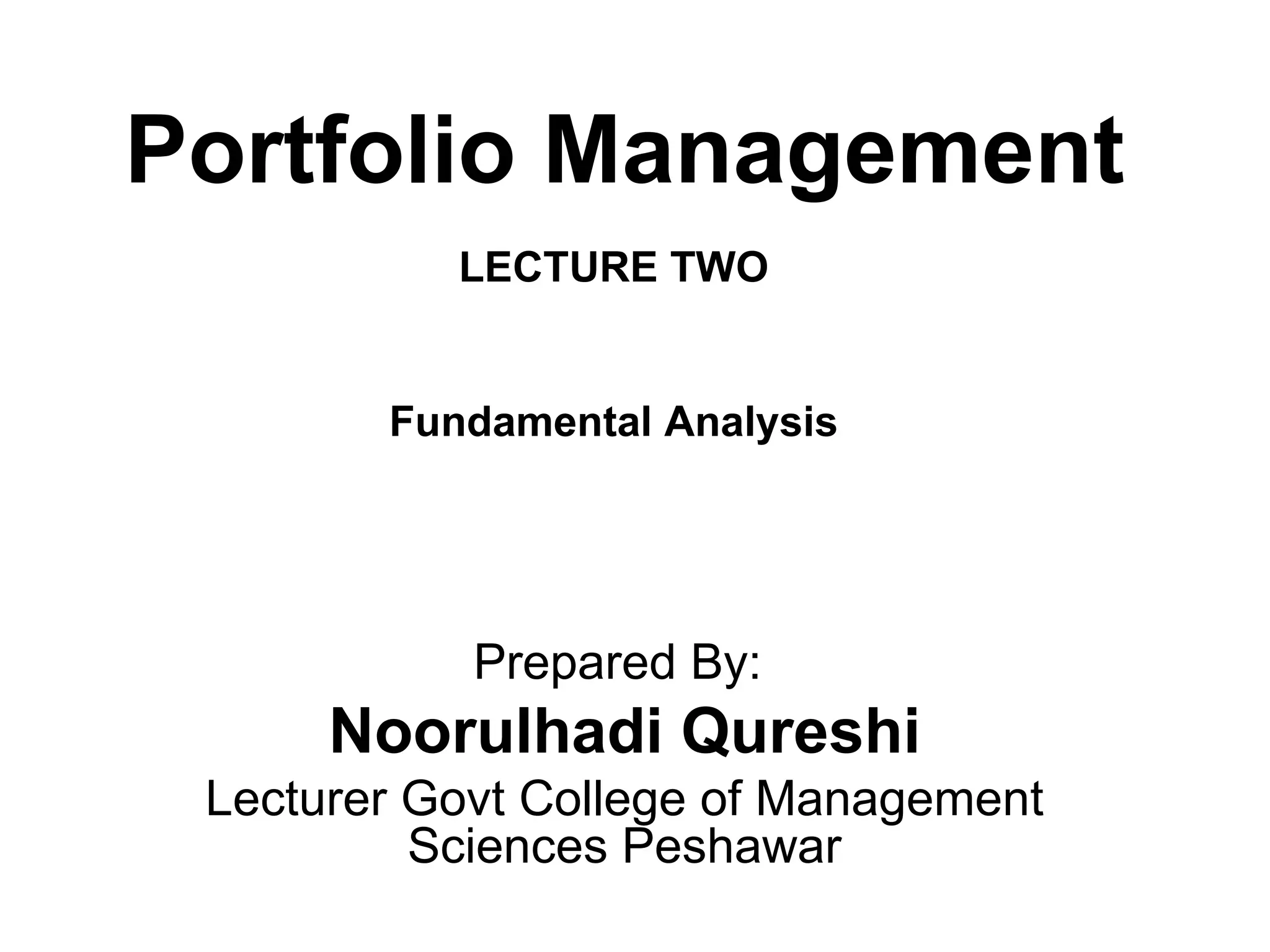 Portfolio Management

LECTURE TWO

Fundamental Analysis

Prepared By:

Noorulhadi Qureshi

Lecturer Govt College of Management Sciences Peshawar